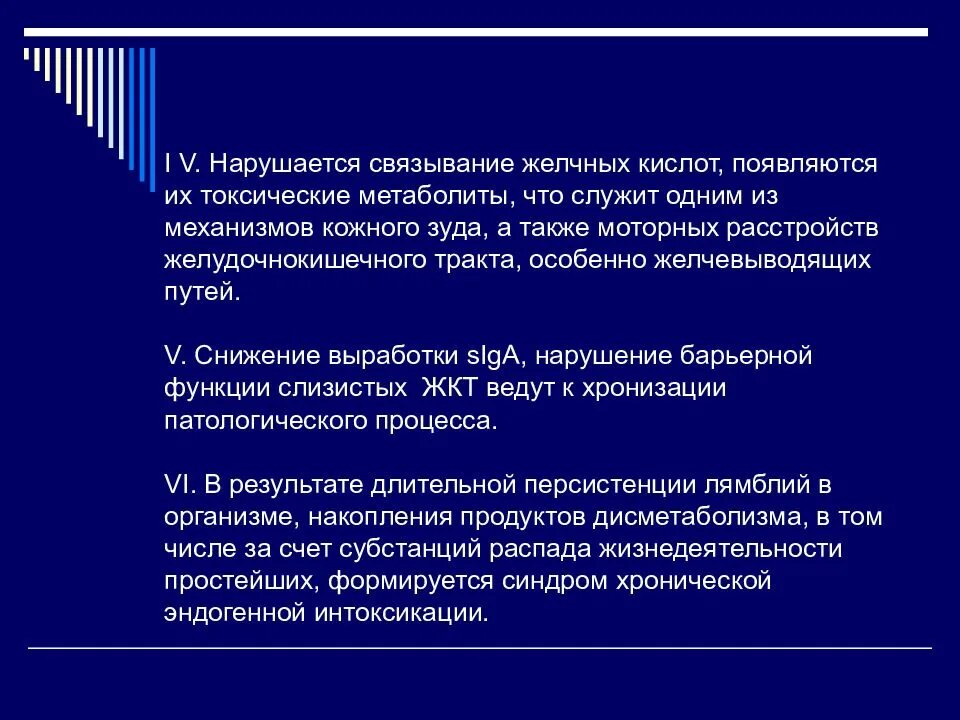 I V. Нарушается связывание желчных кислот, появляются их токсические метаболиты, что служит одним из механизмов кожного зуда, а также моторных расстройств желудочнокишечного тракта, особенно желчевыводящих путей.

V. Снижение выработки sIgA, нарушение барьерной функции слизистых ЖКТ ведут к хронизации патологического процесса.

VI. В результате длительной персистенции лямблий в организме, накопления продуктов дисметаболизма, в том числе за счет субстанций распада жизнедеятельности простейших, формируется синдром хронической эндогенной интоксикации.